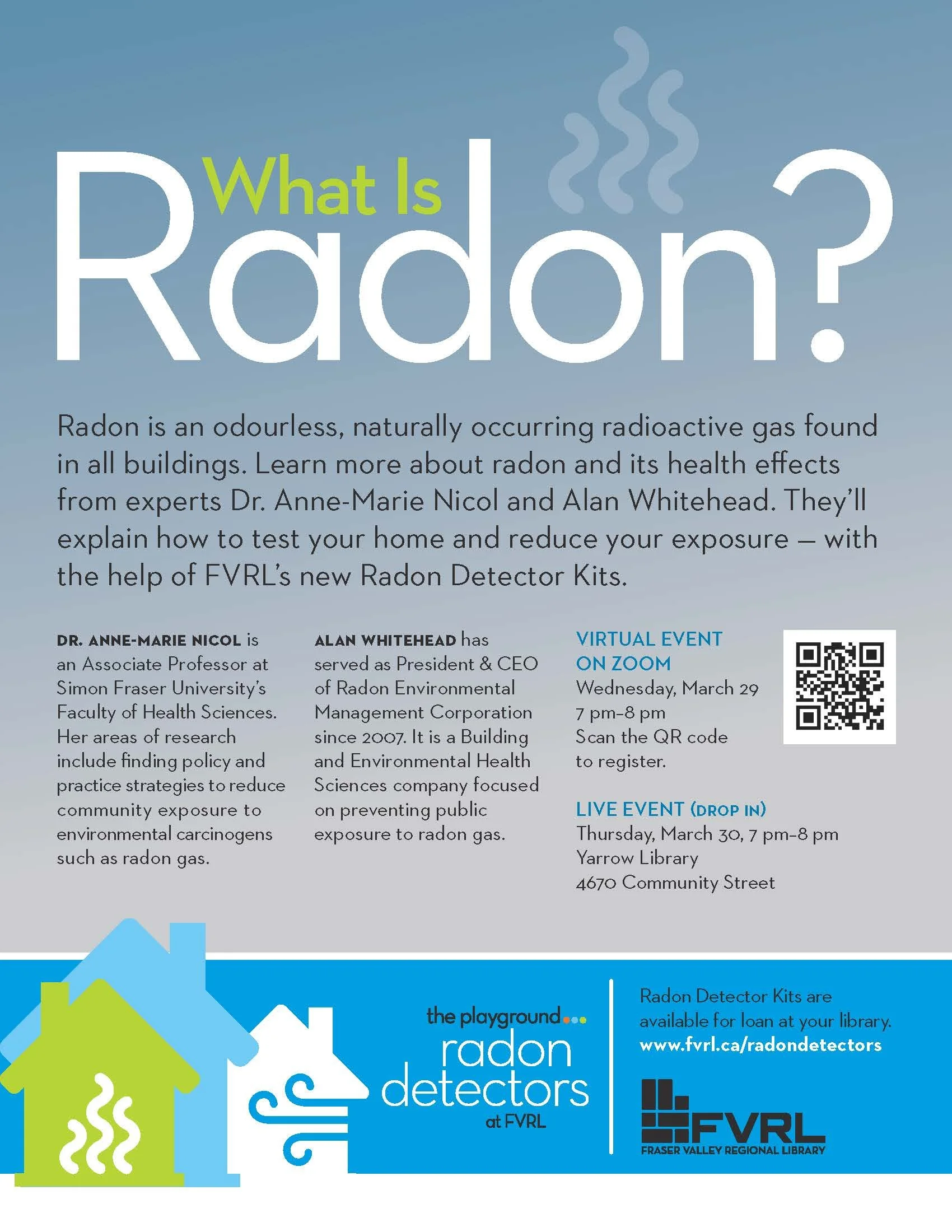 What Is Radon?

Radon is an odourless, naturally occurring radioactive gas found in all buildings. Learn more about radon and its health effects from experts Dr. Anne-Marie Nicol and Alan Whitehead. They'll explain how to test your home and reduce your exposure — with the help of FVRL's new Radon Detector Kits.

DR. ANNE-MARIE NICOL is an Associate Professor at Simon Fraser University's Faculty of Health Sciences. Her areas of research include finding policy and practice strategies to reduce community exposure to environmental carcinogens such as radon gas.

ALAN WHITEHEAD has served as President & CEO of Radon Environmental Management Corporation since 2007. It is a Building and Environmental Health Sciences company focused on preventing public exposure to radon gas.

VIRTUAL EVENT ON ZOOM
Wednesday, March 29
7 pm–8 pm
Scan the QR code to register.

LIVE EVENT (DROP IN)
Thursday, March 30, 7 pm–8 pm
Yarrow Library
4670 Community Street

the playground
radon detectors
at FVRL

Radon Detector Kits are available for loan at your library.
www.fvrl.ca/radondetectors

FVRL
FRASER VALLEY REGIONAL LIBRARY